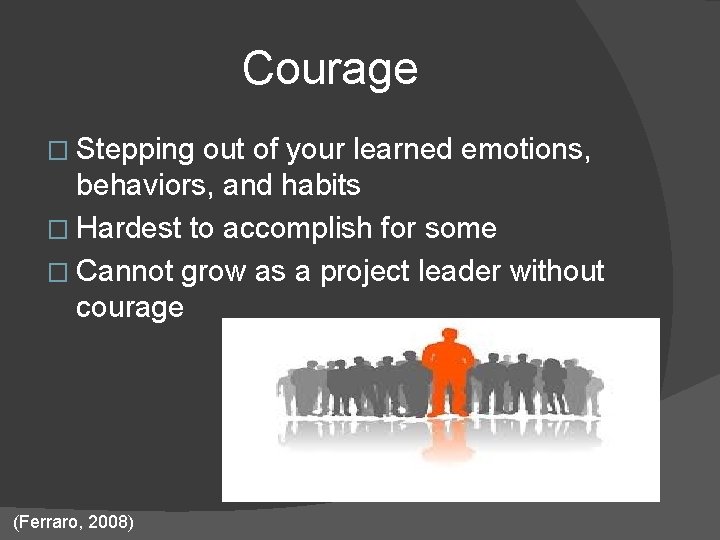 Courage

□ Stepping out of your learned emotions, behaviors, and habits
□ Hardest to accomplish for some
□ Cannot grow as a project leader without courage

(Ferraro, 2008)